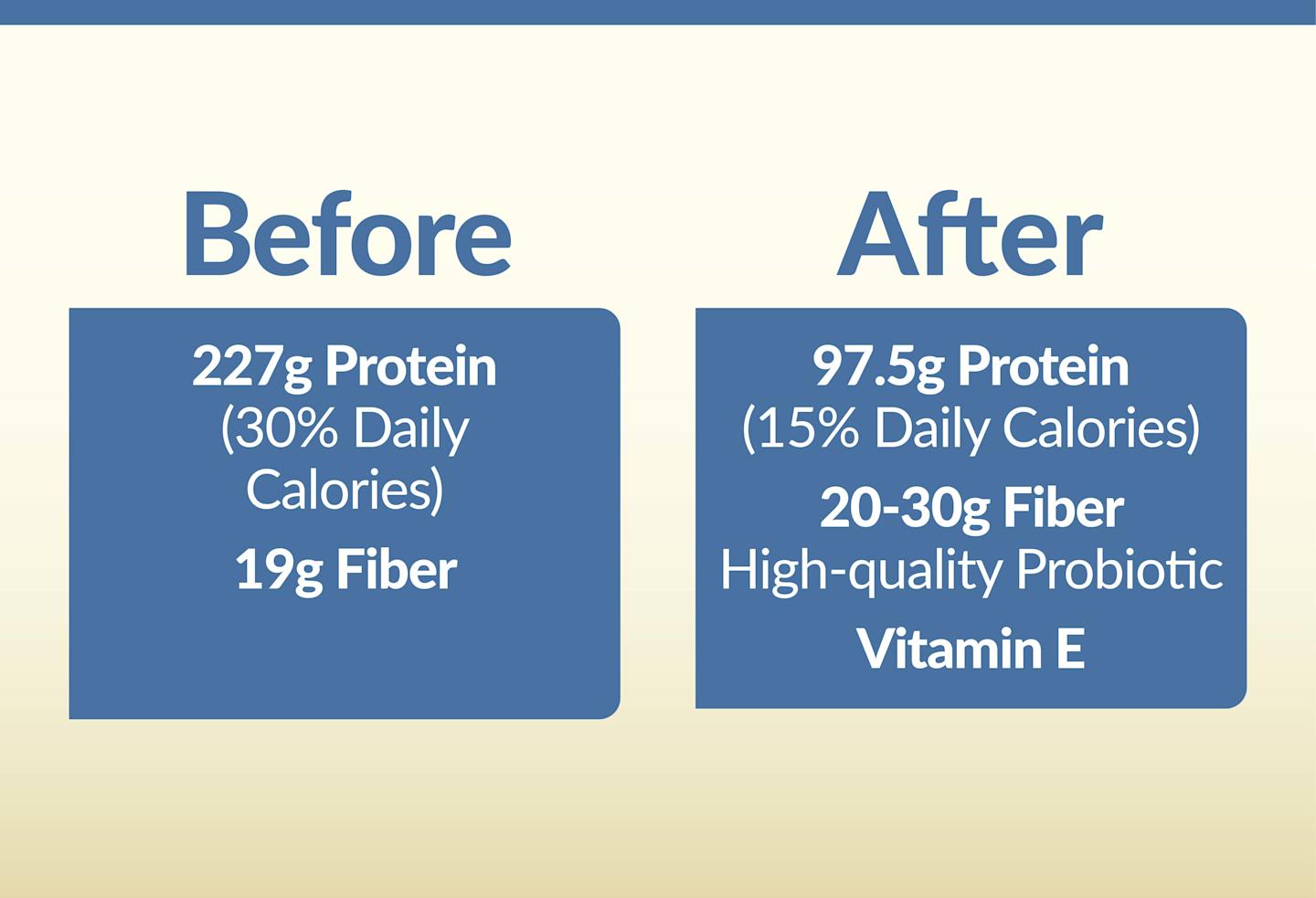 Before

227g Protein
(30% Daily Calories)

19g Fiber

After

97.5g Protein
(15% Daily Calories)

20-30g Fiber
High-quality Probiotic

Vitamin E